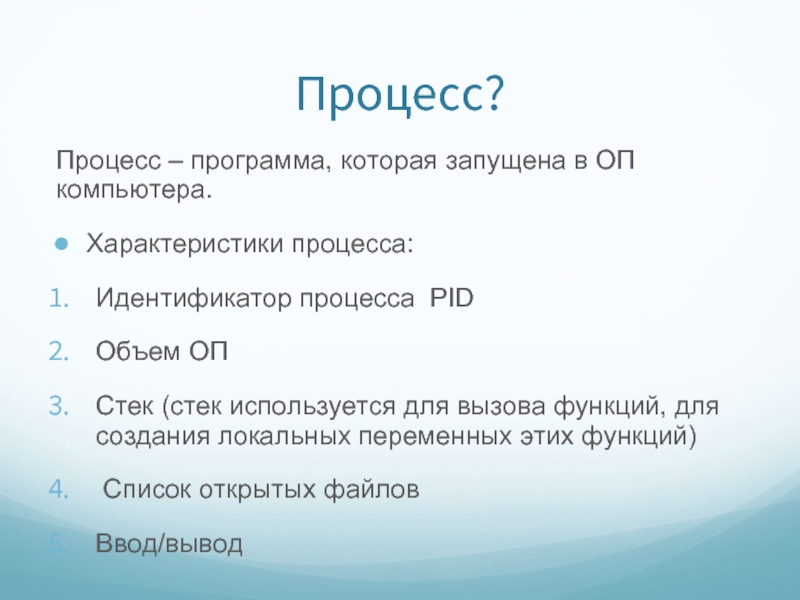 Процесс?

Процесс – программа, которая запущена в ОП компьютера.

● Характеристики процесса:

1. Идентификатор процесса PID
2. Объем ОП
3. Стек (стек используется для вызова функций, для создания локальных переменных этих функций)
4. Список открытых файлов
5. Ввод/вывод